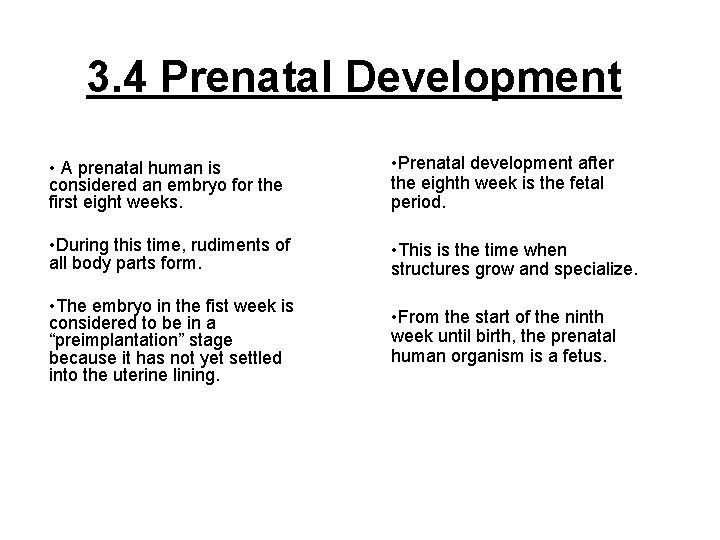 3.4 Prenatal Development

• A prenatal human is considered an embryo for the first eight weeks.

•During this time, rudiments of all body parts form.

•The embryo in the fist week is considered to be in a “preimplantation” stage because it has not yet settled into the uterine lining.

•Prenatal development after the eighth week is the fetal period.

•This is the time when structures grow and specialize.

•From the start of the ninth week until birth, the prenatal human organism is a fetus.